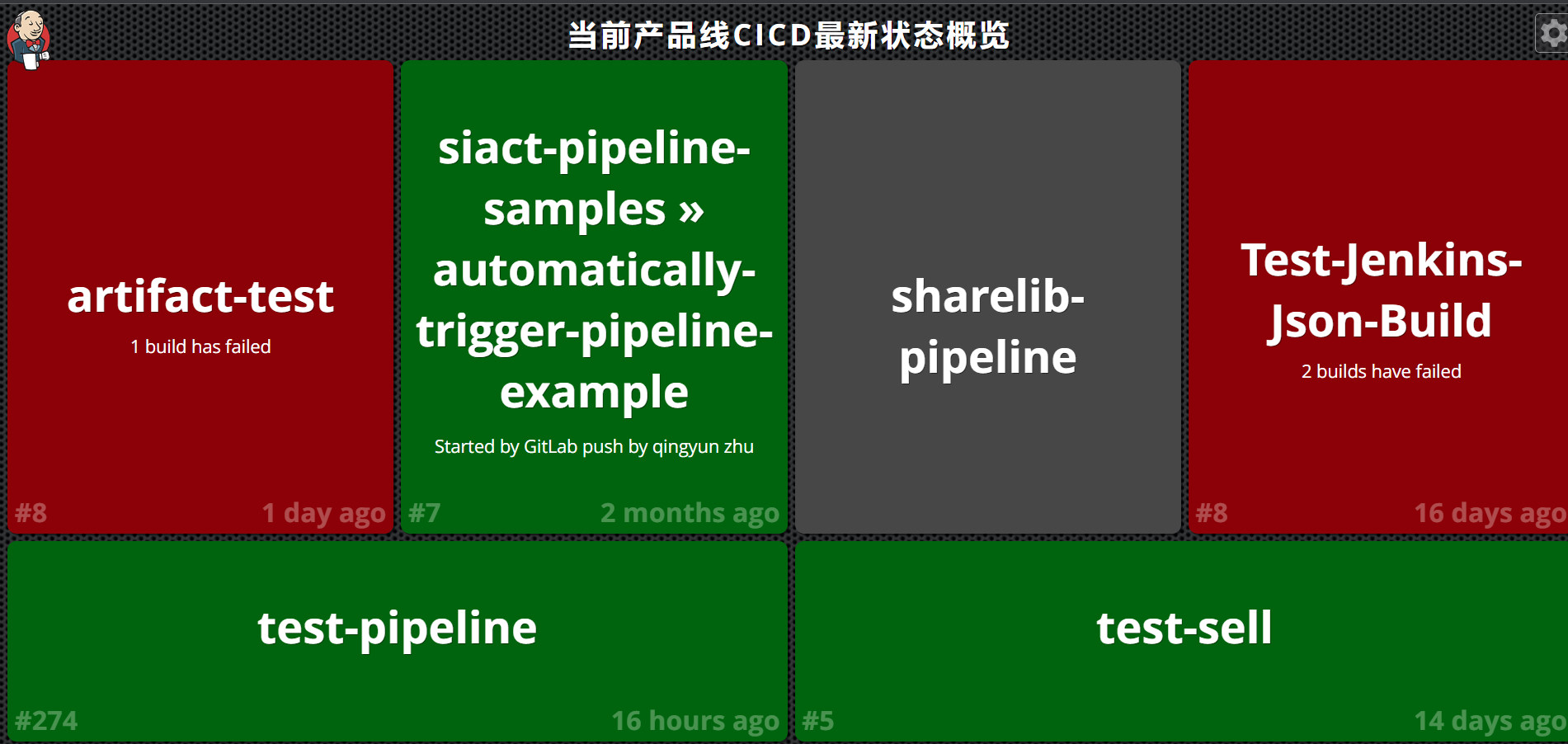 当前产品线CICD最新状态概览

artifact-test

1 build has failed

#8

1 day ago

siact-pipeline-samples » automatically-trigger-pipeline-example

Started by GitLab push by qingyun zhu

#7

2 months ago

sharelib-pipeline

Test-Jenkins-Json-Build

2 builds have failed

#8

16 days ago

test-pipeline

#274

16 hours ago

test-sell

#5

14 days ago